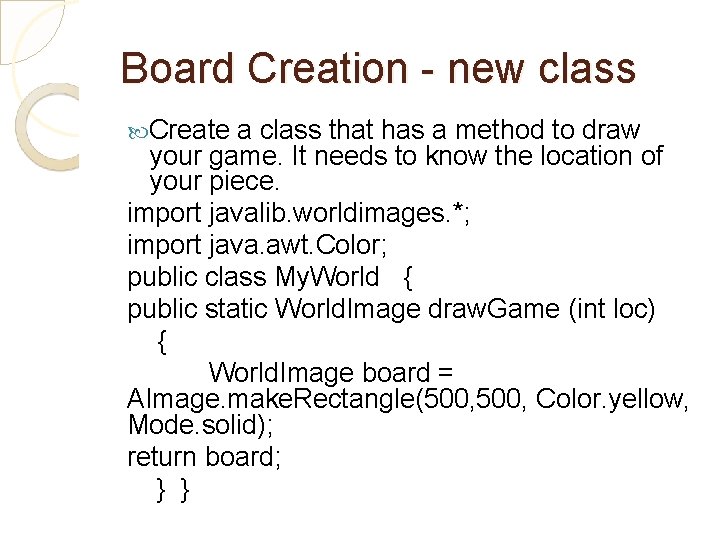 Board Creation - new class

Create a class that has a method to draw your game. It needs to know the location of your piece.

import javalib.worldimages.*;
import java.awt.Color;
public class MyWorld {
public static WorldImage drawGame (int loc)
{
WorldImage board = AImage.makeRectangle(500,500, Color.yellow, Mode.solid);
return board;
} }